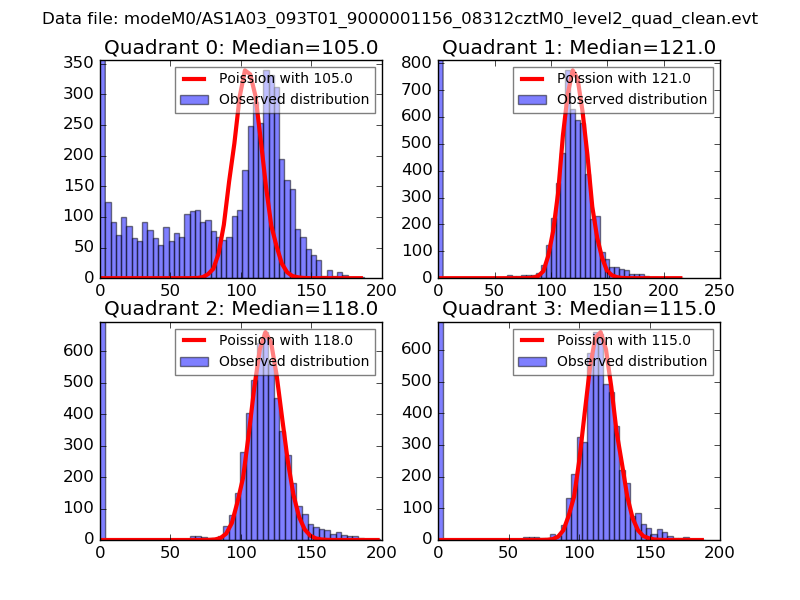 Data file: modeM0/AS1A03_093T01_9000001156_08312cztM0_level2_quad_clean.evt

Quadrant 0: Median=105.0

Poission with 105.0
Observed distribution

350
300
250
200
150
100
50
0

0
50
100
150
200

Quadrant 1: Median=121.0

Poission with 121.0
Observed distribution

800
700
600
500
400
300
200
100
0

0
50
100
150
200
250

Quadrant 2: Median=118.0

Poission with 118.0
Observed distribution

600
500
400
300
200
100
0

0
50
100
150
200

Quadrant 3: Median=115.0

Poission with 115.0
Observed distribution

600
500
400
300
200
100
0

0
50
100
150
200